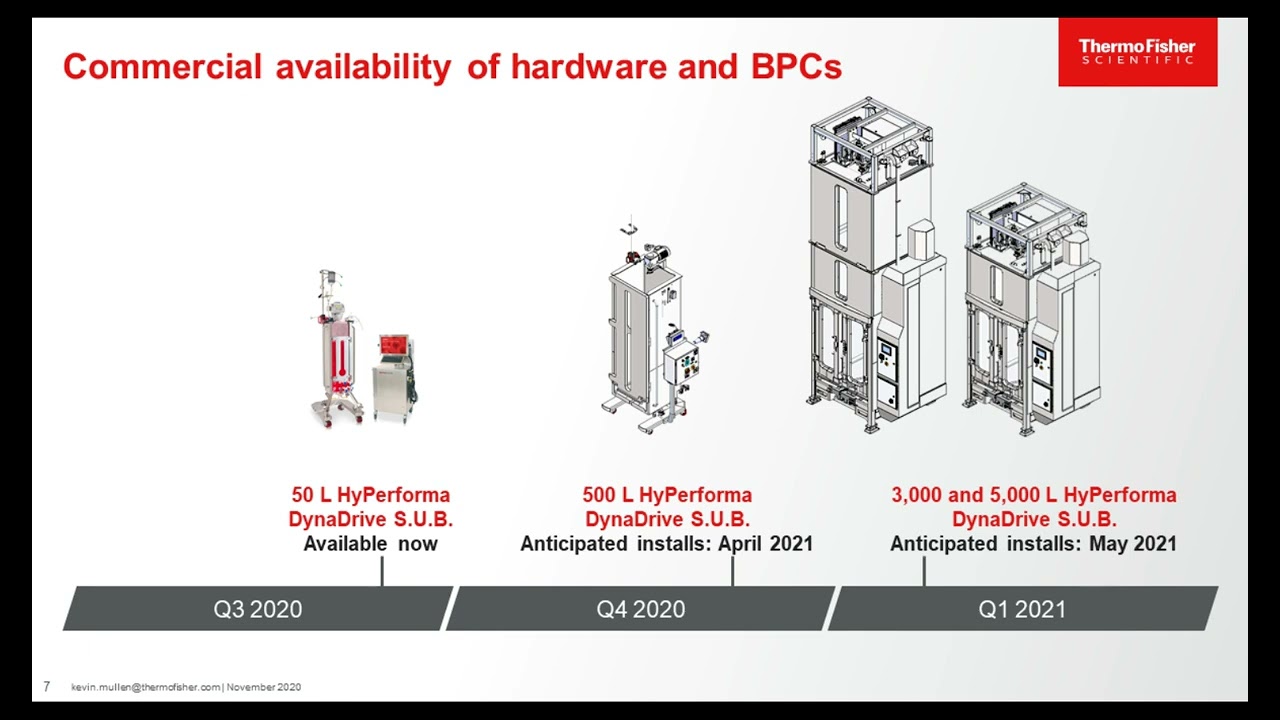 Commercial availability of hardware and BPCs

ThermoFisher
SCIENTIFIC

50 L HyPerforma DynaDrive S.U.B.
Available now

500 L HyPerforma DynaDrive S.U.B.
Anticipated installs: April 2021

3,000 and 5,000 L HyPerforma DynaDrive S.U.B.
Anticipated installs: May 2021

Q3 2020

Q4 2020

Q1 2021

7 kevin.mullen@thermofisher.com | November 2020